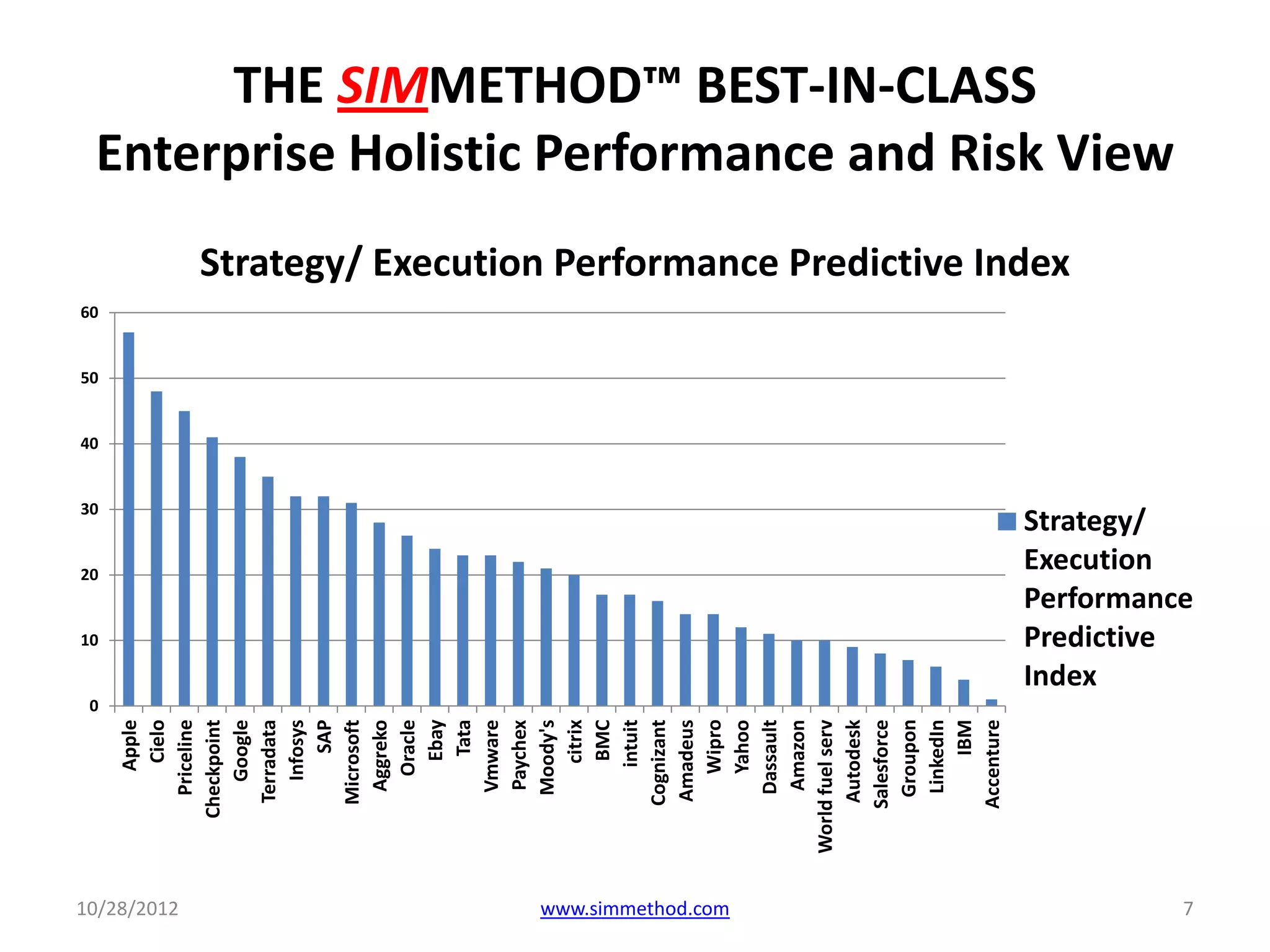 THE SIMMETHOD™ BEST-IN-CLASS
Enterprise Holistic Performance and Risk View

Strategy/ Execution Performance Predictive Index

60
50
40
30
20
10
0

Apple
Cielo
Priceline
Checkpoint
Google
Terradata
Infosys
SAP
Microsoft
Aggreko
Oracle
Ebay
Tata
Vmware
Paychex
Moody's
citrix
BMC
intuit
Cognizant
Amadeus
Wipro
Yahoo
Dassault
Amazon
World fuel serv
Autodesk
Salesforce
Groupon
LinkedIn
IBM
Accenture

Strategy/ Execution Performance Predictive Index

10/28/2012
www.simmethod.com
7